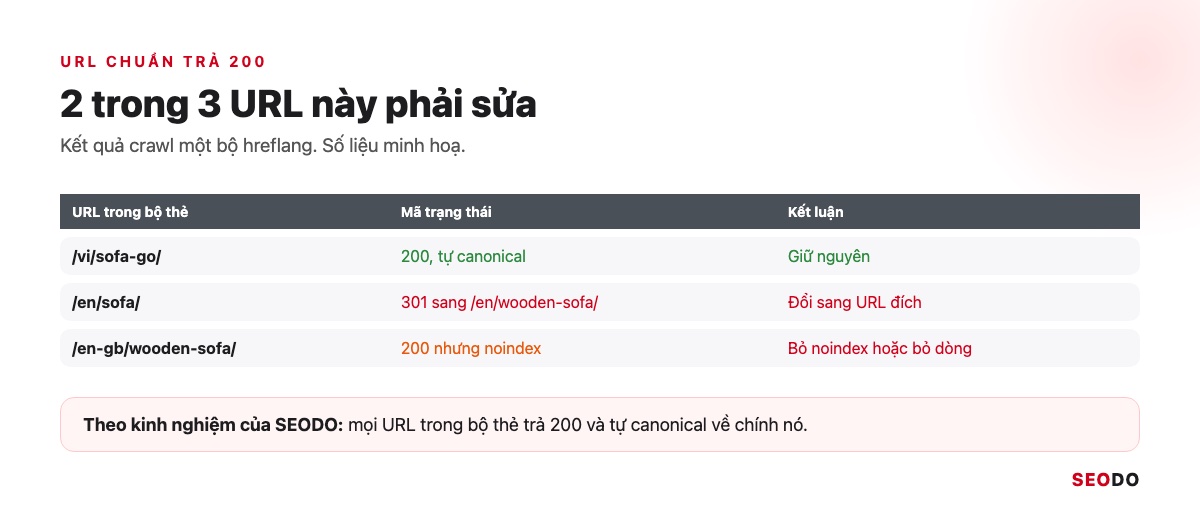 URL CHUẨN TRẢ 200

2 trong 3 URL này phải sửa

Kết quả crawl một bộ hreflang. Số liệu minh hoạ.

| URL trong bộ thẻ | Mã trạng thái | Kết luận |
|---|---|---|
| /vi/sofa-go/ | 200, tự canonical | Giữ nguyên |
| /en/sofa/ | 301 sang /en/wooden-sofa/ | Đổi sang URL đích |
| /en-gb/wooden-sofa/ | 200 nhưng noindex | Bỏ noindex hoặc bỏ dòng |

Theo kinh nghiệm của SEODO: mọi URL trong bộ thẻ trả 200 và tự canonical về chính nó.

SEODO